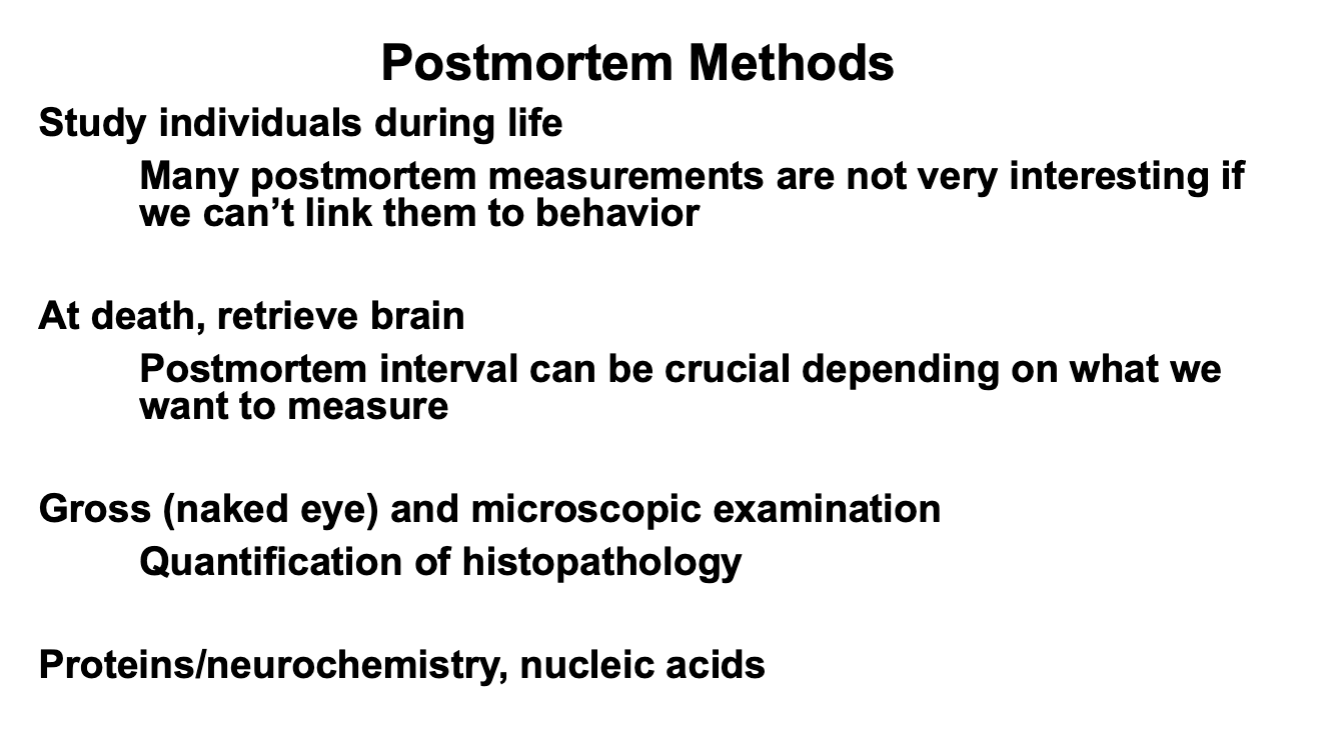 Postmortem Methods

Study individuals during life

Many postmortem measurements are not very interesting if we can’t link them to behavior

At death, retrieve brain

Postmortem interval can be crucial depending on what we want to measure

Gross (naked eye) and microscopic examination

Quantification of histopathology

Proteins/neurochemistry, nucleic acids